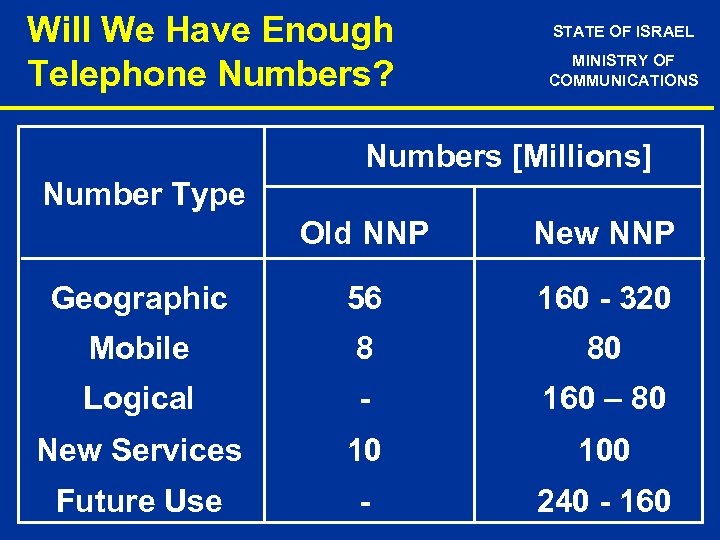 Will We Have Enough Telephone Numbers?

STATE OF ISRAEL

MINISTRY OF COMMUNICATIONS

| Number Type | Numbers [Millions] | |
|---|---|---|
| | Old NNP | New NNP |
| Geographic | 56 | 160 - 320 |
| Mobile | 8 | 80 |
| Logical | - | 160 – 80 |
| New Services | 10 | 100 |
| Future Use | - | 240 - 160 |